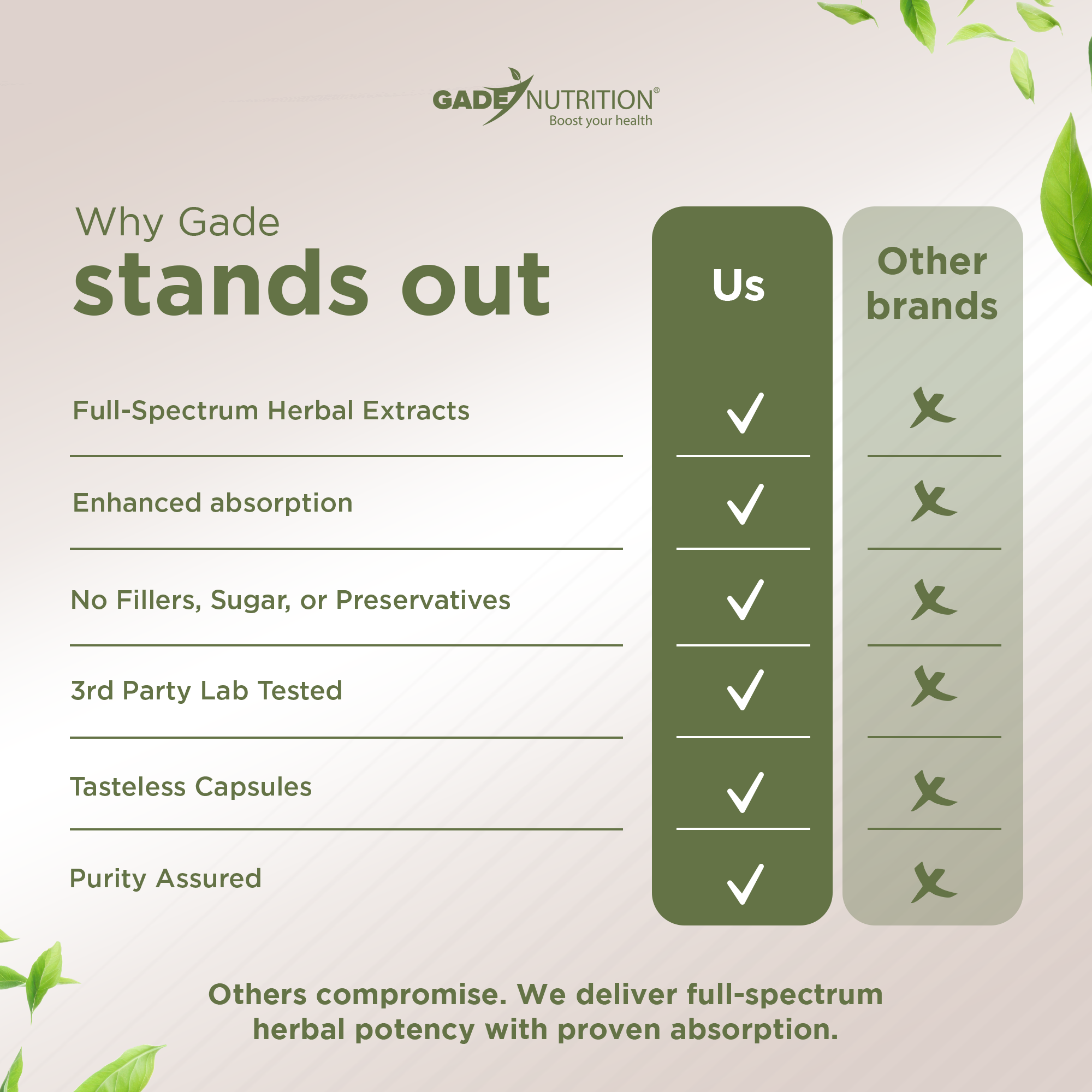 GADE NUTRITION®
Boost your health

Why Gade
stands out

| | Us | Other brands |
|---|---|---|
| Full-Spectrum Herbal Extracts | ✓ | ✗ |
| Enhanced absorption | ✓ | ✗ |
| No Fillers, Sugar, or Preservatives | ✓ | ✗ |
| 3rd Party Lab Tested | ✓ | ✗ |
| Tasteless Capsules | ✓ | ✗ |
| Purity Assured | ✓ | ✗ |

Others compromise. We deliver full-spectrum herbal potency with proven absorption.